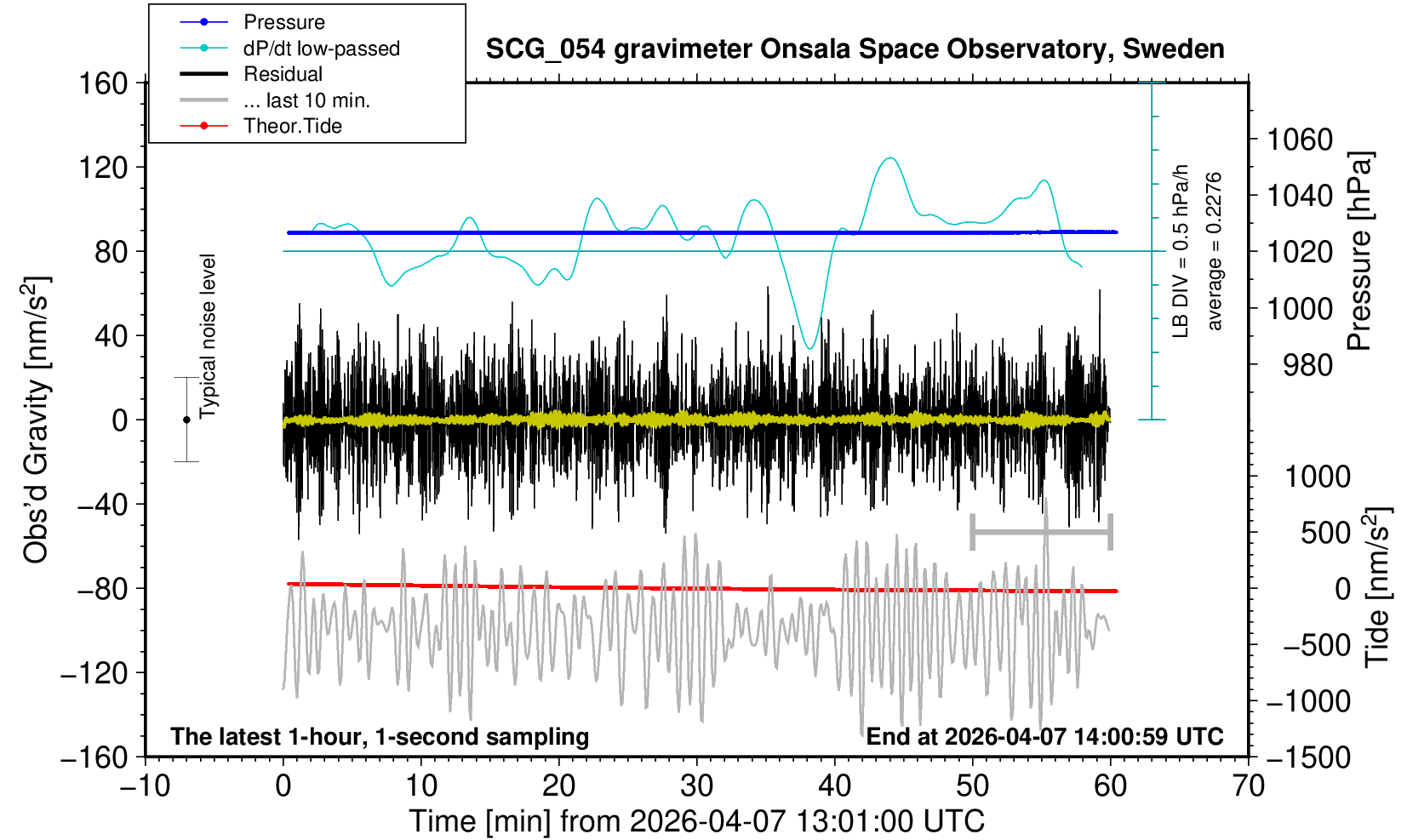 Pressure
dP/dt low-passed
Residual
... last 10 min.
Theor.Tide

SCG_054 gravimeter Onsala Space Observatory, Sweden

160
120
80
40
0
−40
−80
−120
−160

Obs'd Gravity [nm/s$^2$]

Typical noise level

LB DIV = 0.5 hPa/h
average = 0.2276

1060
1040
1020
1000
980

Pressure [hPa]

1000
500
0
−500
−1000
−1500

Tide [nm/s$^2$]

The latest 1-hour, 1-second sampling

End at 2026-04-07 14:00:59 UTC

−10
0
10
20
30
40
50
60
70

Time [min] from 2026-04-07 13:01:00 UTC